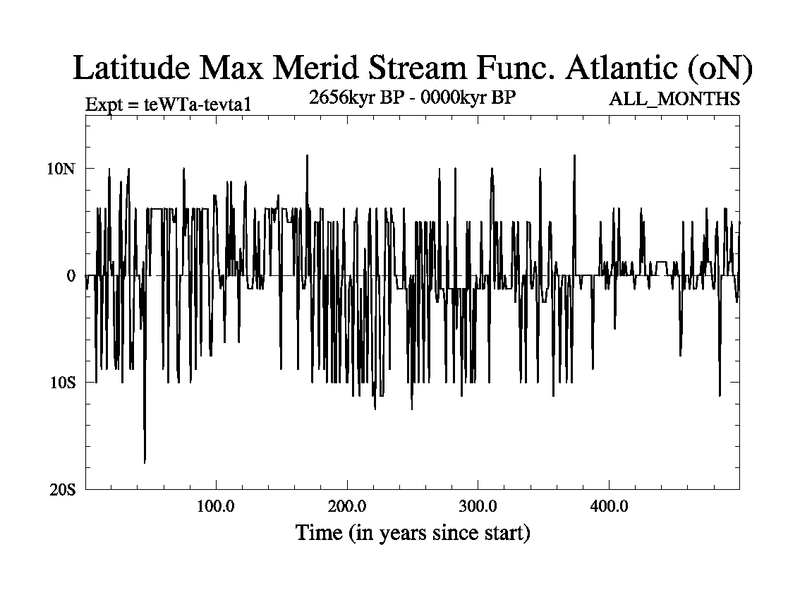 Latitude Max Merid Stream Func. Atlantic (oN)

Expt = teWTa-tevta1

2656kyr BP - 0000kyr BP

ALL_MONTHS

10N

0

10S

20S

100.0

200.0

300.0

400.0

Time (in years since start)